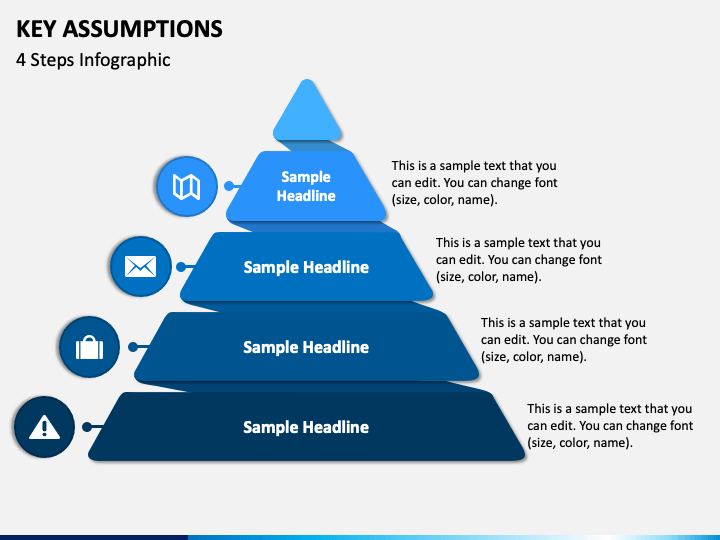 KEY ASSUMPTIONS

4 Steps Infographic

Sample Headline

This is a sample text that you can edit. You can change font (size, color, name).

Sample Headline

This is a sample text that you can edit. You can change font (size, color, name).

Sample Headline

This is a sample text that you can edit. You can change font (size, color, name).

Sample Headline

This is a sample text that you can edit. You can change font (size, color, name).